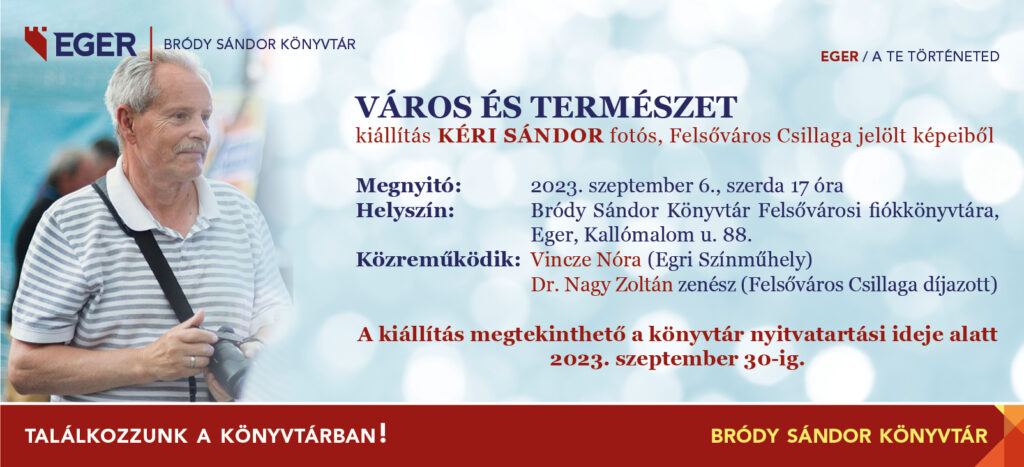 EGER | BRÓDY SÁNDOR KÖNYVTÁR

EGER / A TE TÖRTÉNETED

VÁROS ÉS TERMÉSZET
kiállítás KÉRI SÁNDOR fotós, Felsőváros Csillaga jelölt képeiből

Megnyitó: 2023. szeptember 6., szerda 17 óra
Helyszín: Bródy Sándor Könyvtár Felsővárosi fiókkönyvtára, Eger, Kallómalom u. 88.
Közreműködik: Vincze Nóra (Egri Színműhely)
Dr. Nagy Zoltán zenész (Felsőváros Csillaga díjazott)

A kiállítás megtekinthető a könyvtár nyitvatartási ideje alatt 2023. szeptember 30-ig.

TALÁLKOZZUNK A KÖNYVTÁRBAN!

BRÓDY SÁNDOR KÖNYVTÁR